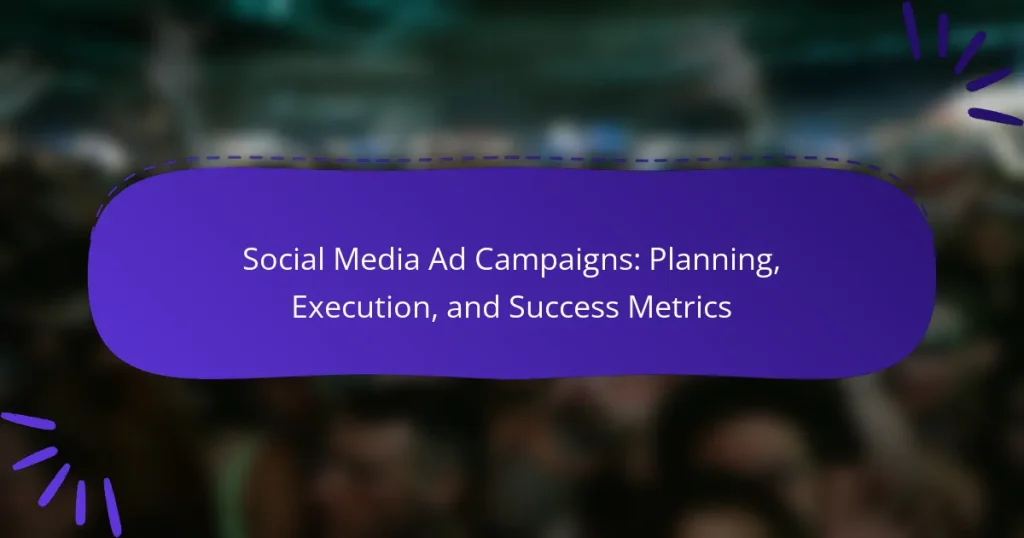 Social Media Ad Campaigns: Planning, Execution, and Success Metrics